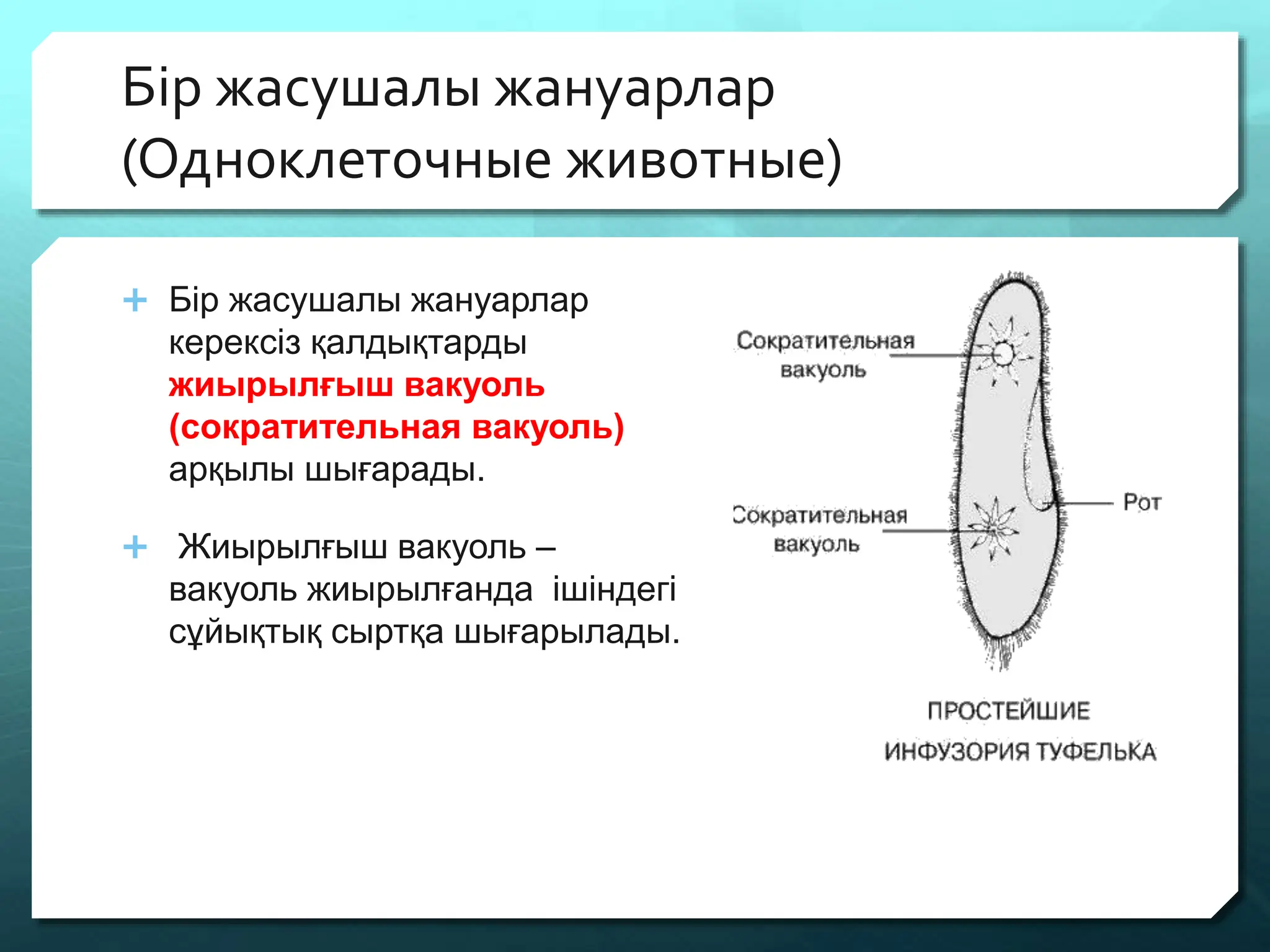 Бір жасушалы жануарлар (Одноклеточные животные)

+ Бір жасушалы жануарлар керексіз қалдықтарды жиырылғыш вакуоль (сократительная вакуоль) арқылы шығарады.

+ Жиырылғыш вакуоль – вакуоль жиырылғанда ішіндегі сұйықтық сыртқа шығарылады.

Сократительная вакуоль

Сократительная вакуоль

Рот

ПРОСТЕЙШИЕ
ИНФУЗОРИЯ ТУФЕЛЬКА